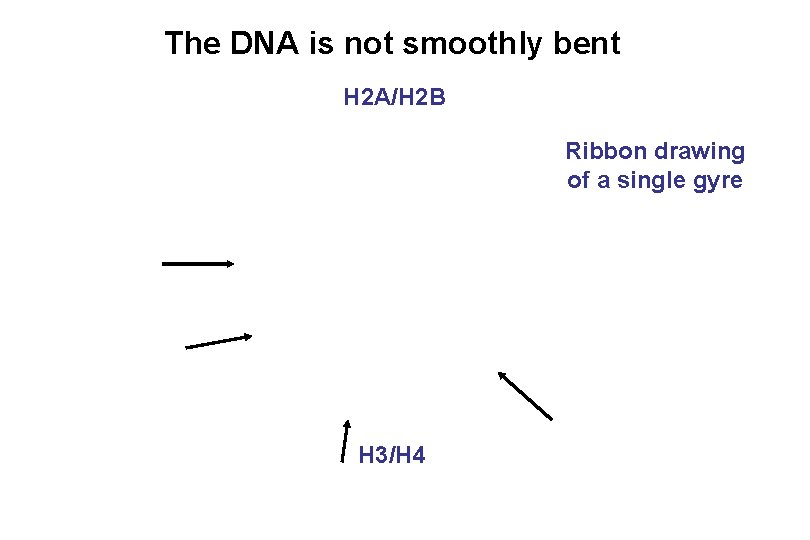 The DNA is not smoothly bent

H2A/H2B

Ribbon drawing of a single gyre

H3/H4